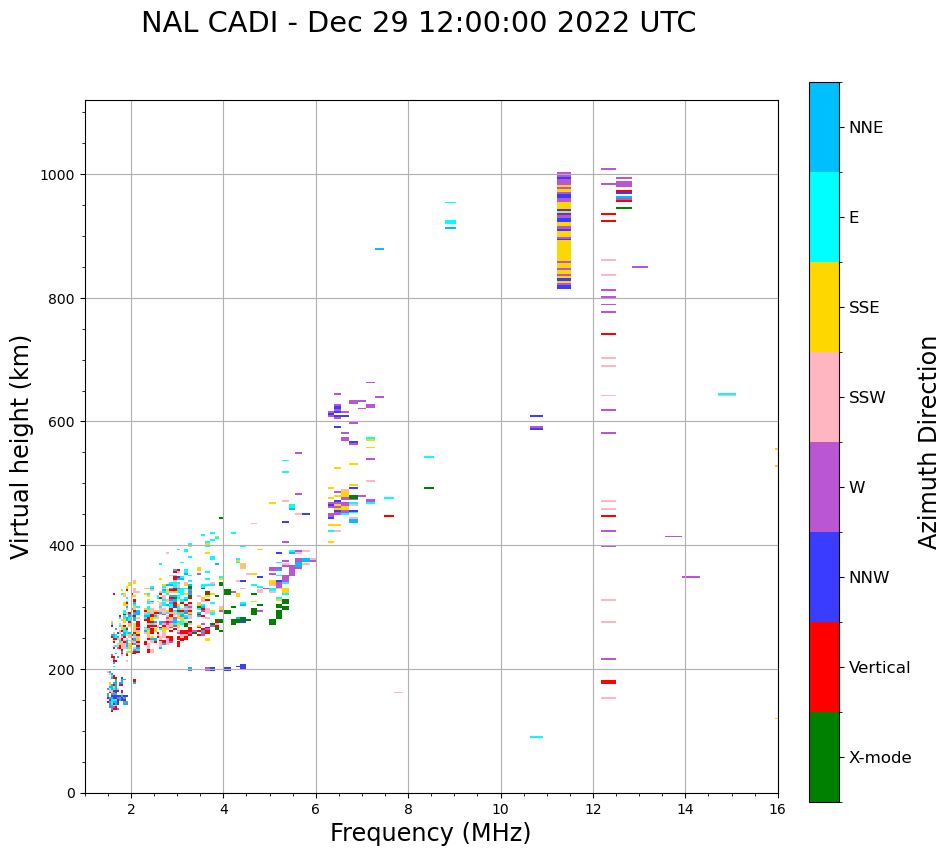 NAL CADI - Dec 29 12:00:00 2022 UTC

Virtual height (km)

1000
800
600
400
200
0

2
4
6
8
10
12
14
16

Frequency (MHz)

NNE
E
SSE
SSW
W
NNW
Vertical
X-mode

Azimuth Direction